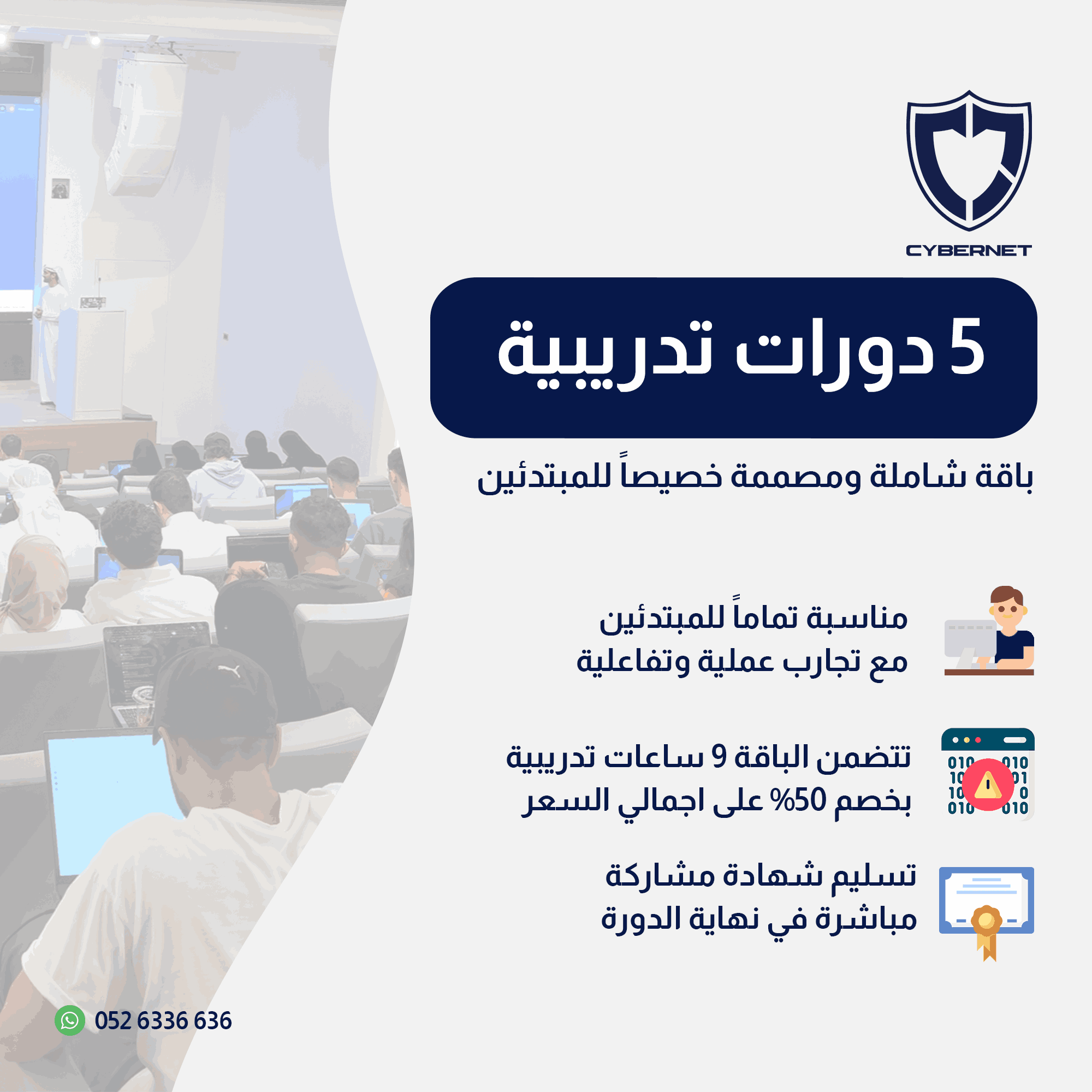 CYBERNET

5 دورات تدريبية

باقة شاملة ومصممة خصيصاً للمبتدئين

مناسبة تماماً للمبتدئين
مع تجارب عملية وتفاعلية

تتضمن الباقة 9 ساعات تدريبية
بخصم 50% على اجمالي السعر

تسليم شهادة مشاركة
مباشرة في نهاية الدورة

052 6336 636